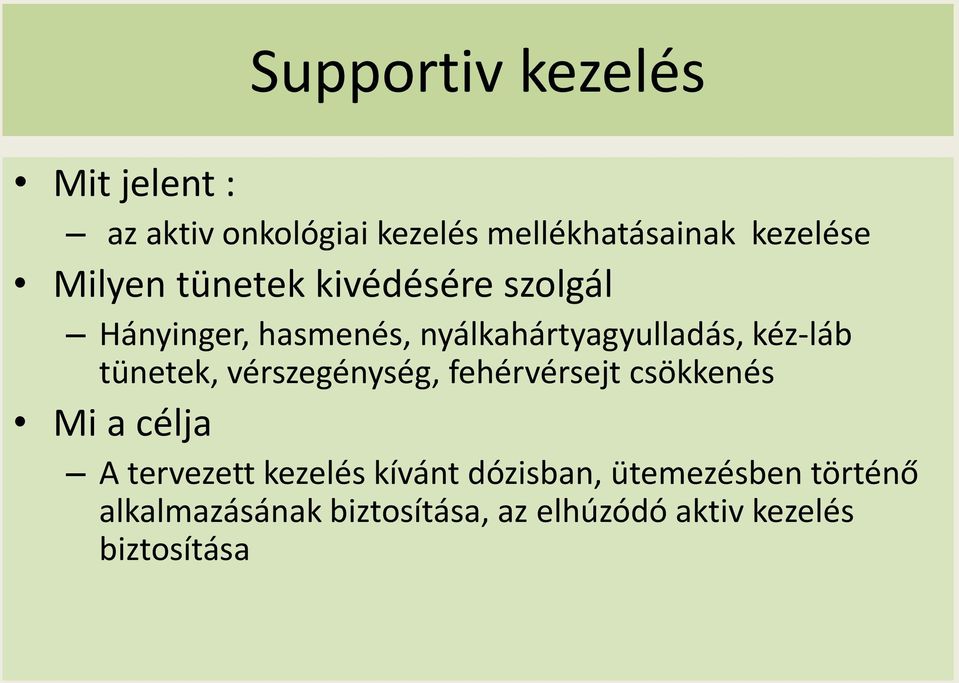 Supportiv kezelés

• Mit jelent :
– az aktiv onkológiai kezelés mellékhatásainak kezelése

• Milyen tünetek kivédésére szolgál
– Hányinger, hasmenés, nyálkahártyagyulladás, kéz-láb tünetek, vérszegénység, fehérvérsejt csökkenés

• Mi a célja
– A tervezett kezelés kívánt dózisban, ütemezésben történő alkalmazásának biztosítása, az elhúzódó aktiv kezelés biztosítása